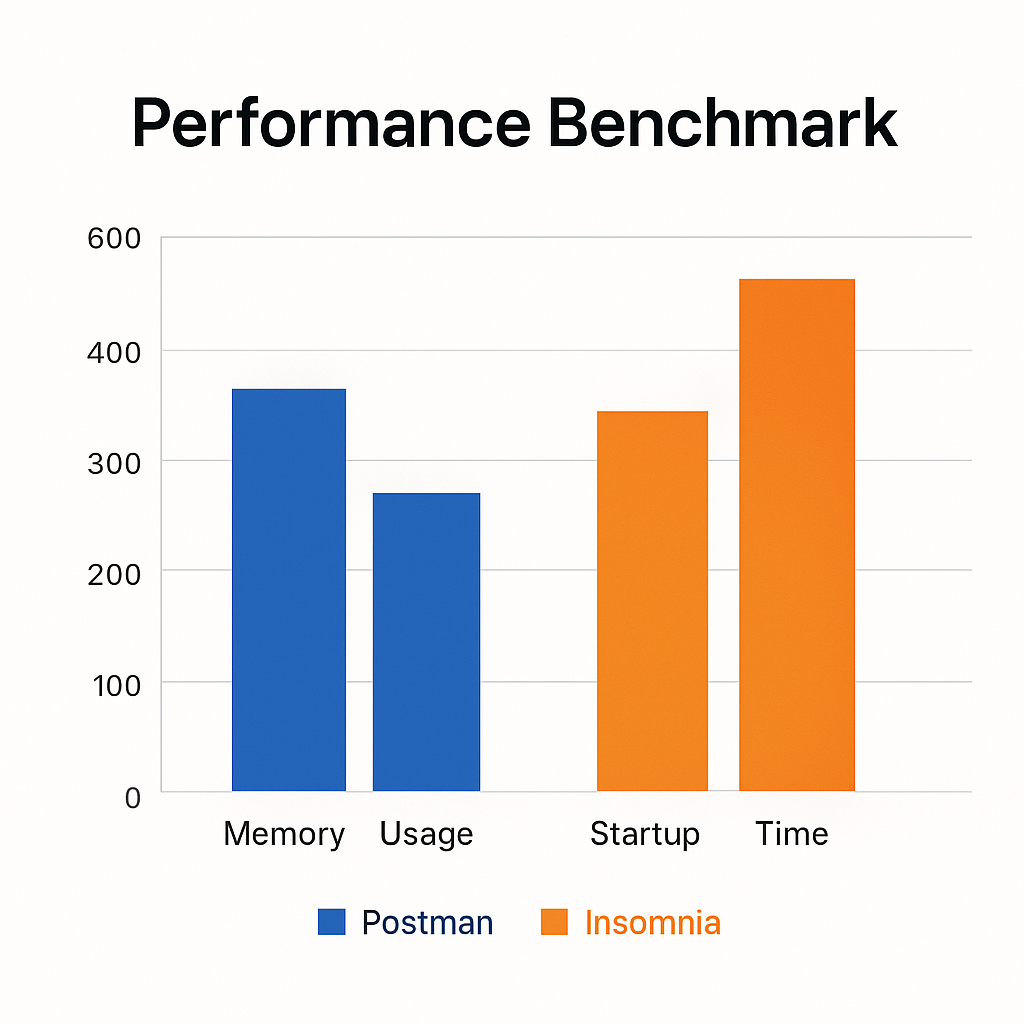 Performance Benchmark

600
400
300
200
100
0

Memory Usage Startup Time

Postman Insomnia